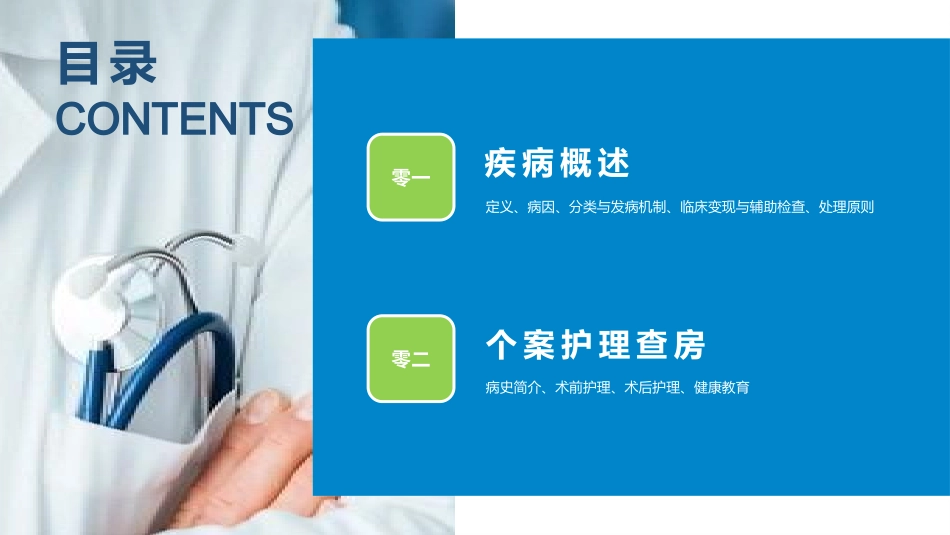 目录
CONTENTS

零一

疾病概述

定义、病因、分类与发病机制、临床变现与辅助检查、处理原则

零二

个案护理查房

病史简介、术前护理、术后护理、健康教育